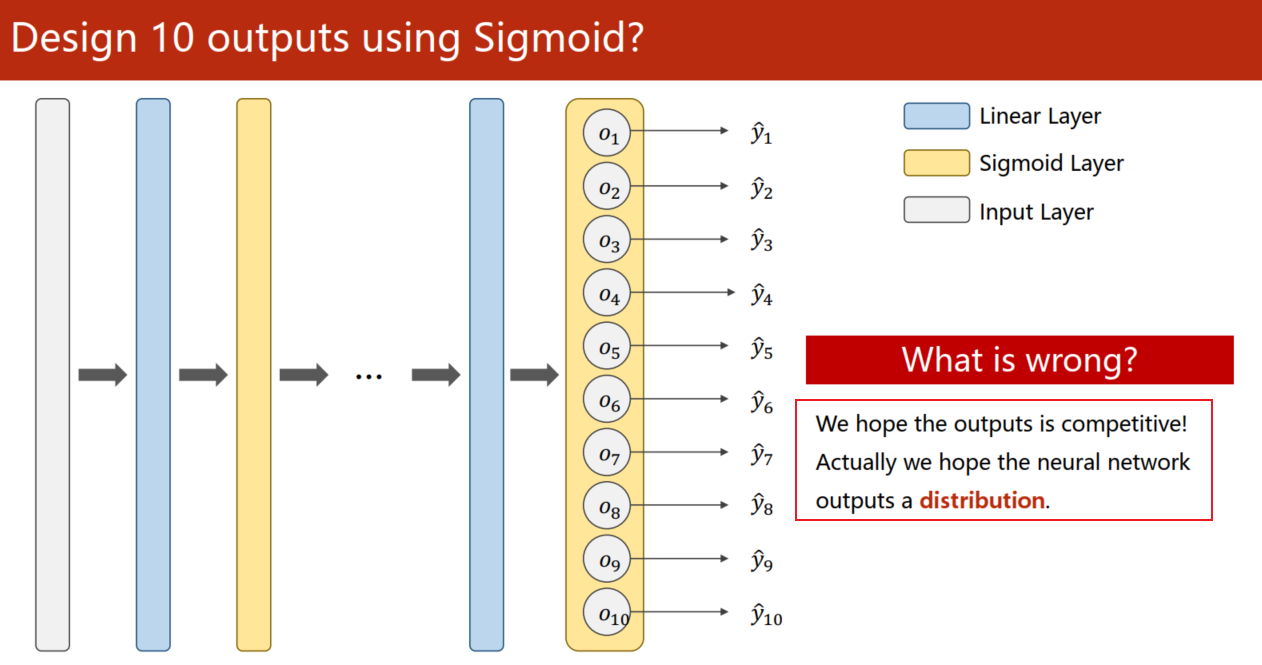 Design 10 outputs using Sigmoid?

…

$o_1$ $\hat{y}_1$
$o_2$ $\hat{y}_2$
$o_3$ $\hat{y}_3$
$o_4$ $\hat{y}_4$
$o_5$ $\hat{y}_5$
$o_6$ $\hat{y}_6$
$o_7$ $\hat{y}_7$
$o_8$ $\hat{y}_8$
$o_9$ $\hat{y}_9$
$o_{10}$ $\hat{y}_{10}$

Linear Layer
Sigmoid Layer
Input Layer

What is wrong?

We hope the outputs is competitive! Actually we hope the neural network outputs a distribution.